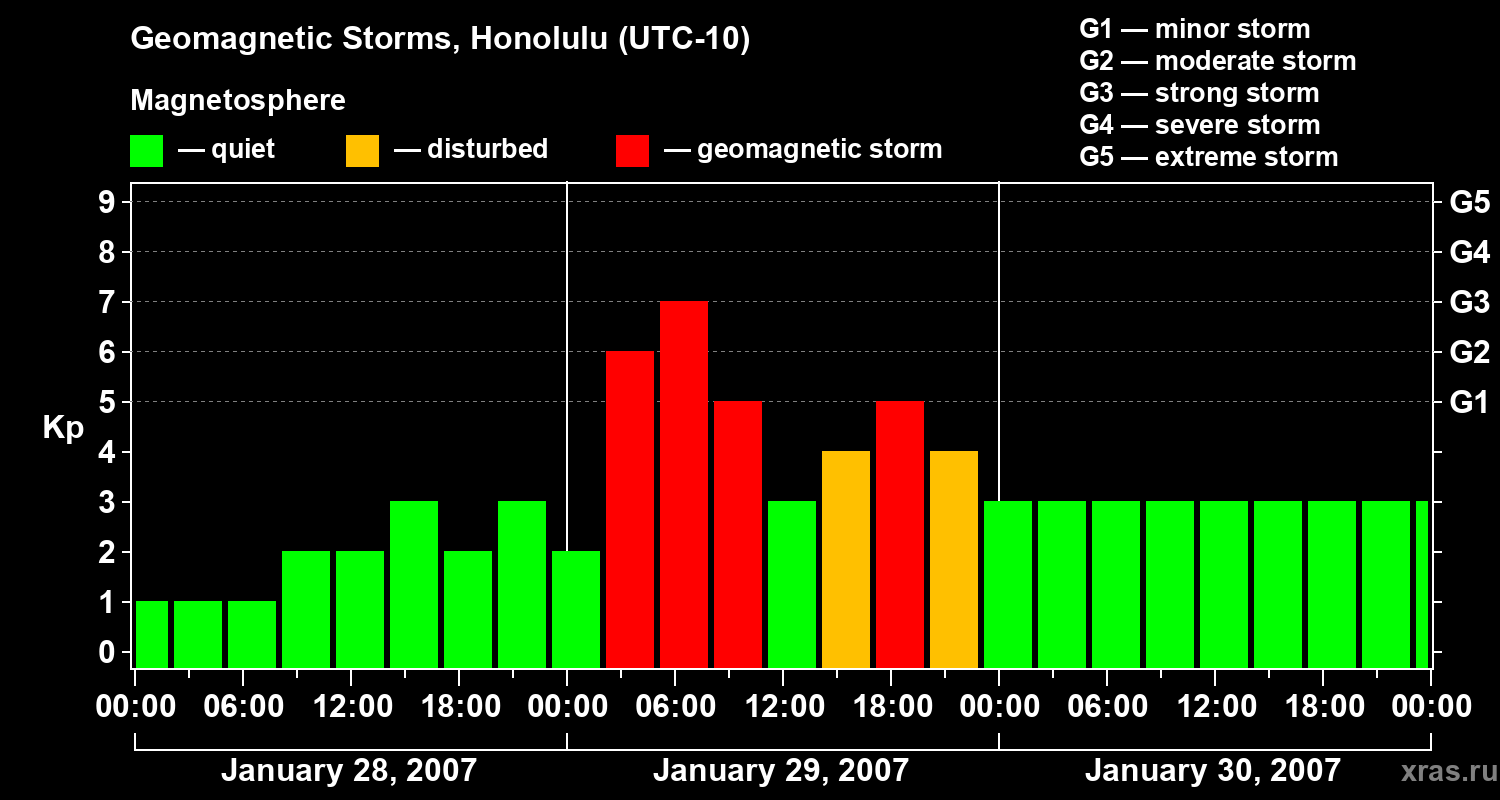 Geomagnetic Storms, Honolulu (UTC-10)

Magnetosphere

— quiet — disturbed — geomagnetic storm

G1 — minor storm
G2 — moderate storm
G3 — strong storm
G4 — severe storm
G5 — extreme storm

Kp

9
8
7
6
5
4
3
2
1
0

G5
G4
G3
G2
G1

00:00 06:00 12:00 18:00 00:00 06:00 12:00 18:00 00:00 06:00 12:00 18:00 00:00

January 28, 2007 January 29, 2007 January 30, 2007

xras.ru